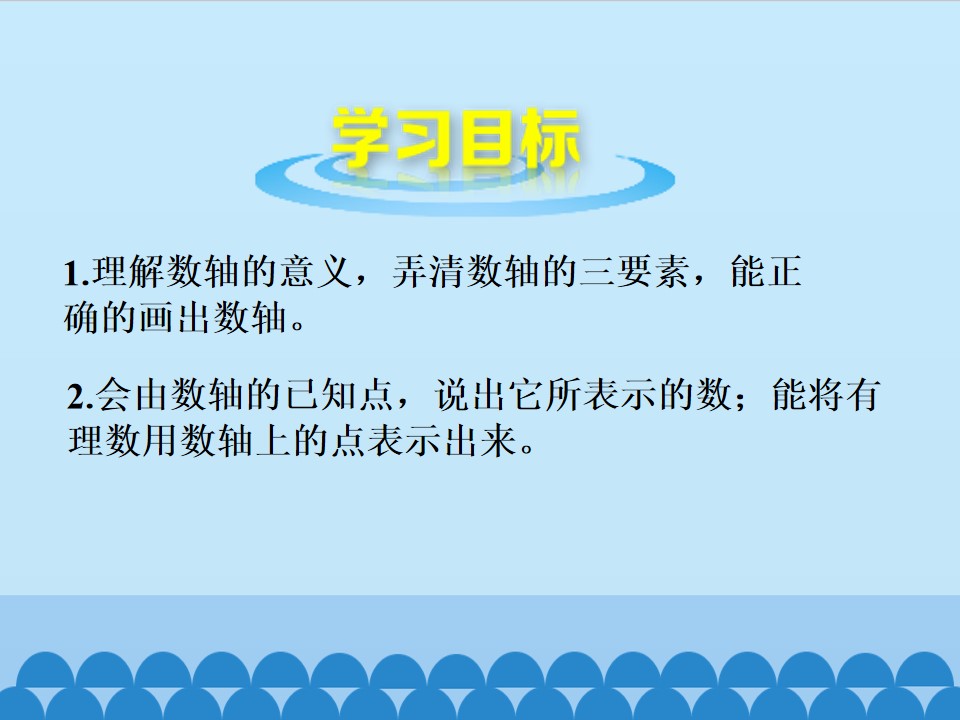 学习目标

1.理解数轴的意义，弄清数轴的三要素，能正确的画出数轴。

2.会由数轴的已知点，说出它所表示的数；能将有理数用数轴上的点表示出来。